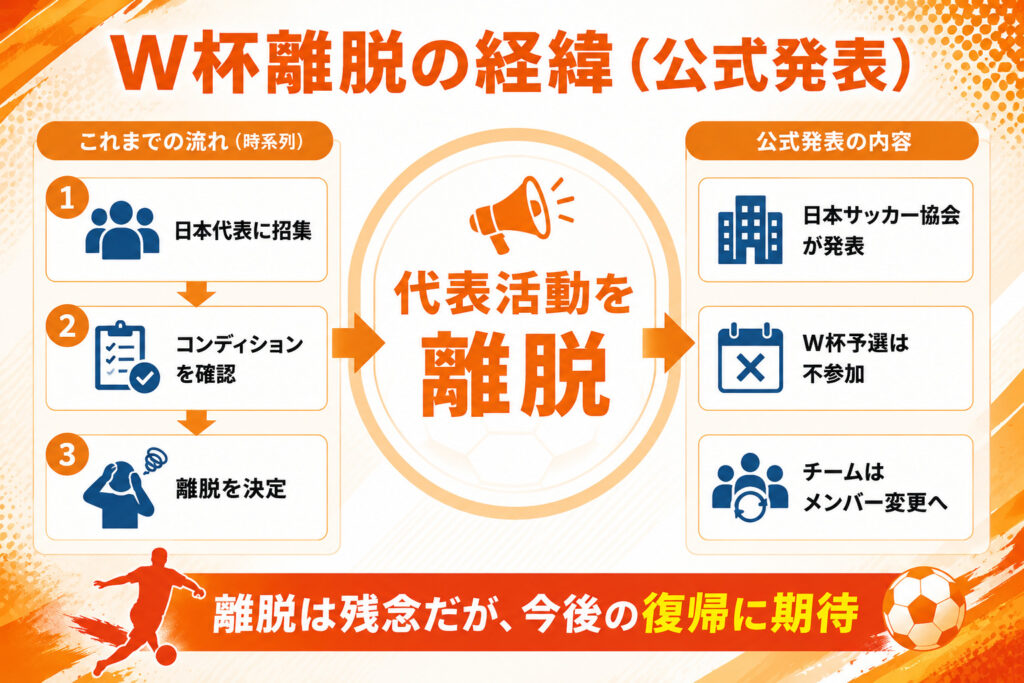 W杯離脱の経緯（公式発表）

これまでの流れ（時系列）

1 日本代表に招集

2 コンディションを確認

3 離脱を決定

代表活動を離脱

公式発表の内容

日本サッカー協会が発表

W杯予選は不参加

チームはメンバー変更へ

離脱は残念だが、今後の復帰に期待